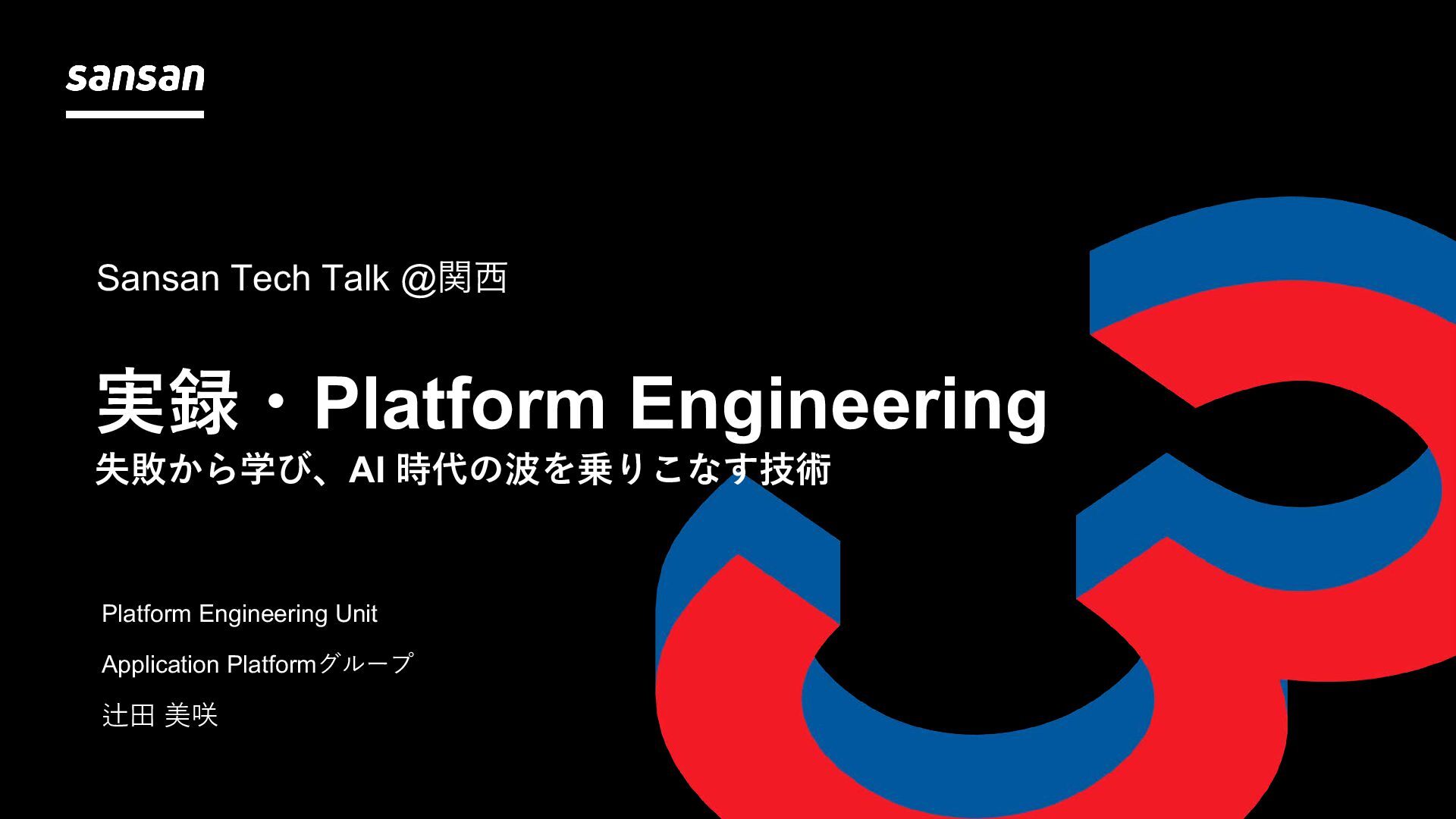 sansan

Sansan Tech Talk @関西

実録・Platform Engineering
失敗から学び、AI 時代の波を乗りこなす技術

Platform Engineering Unit

Application Platformグループ

辻田 美咲